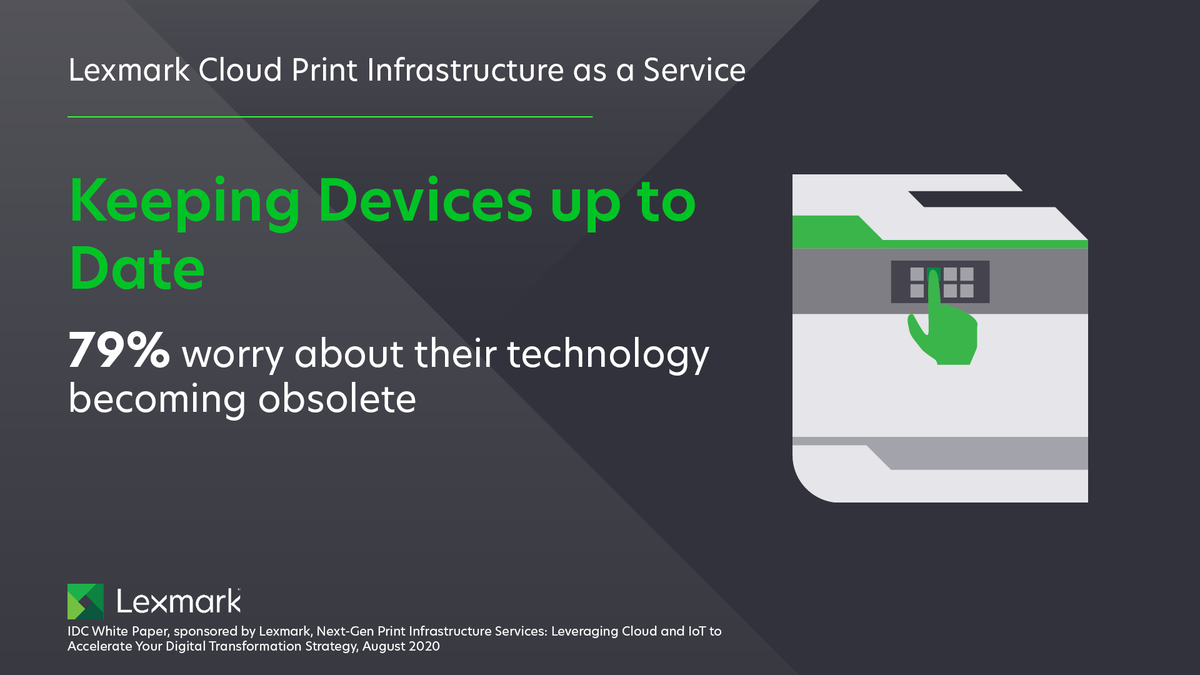 Lexmark Cloud Print Infrastructure as a Service

Keeping Devices up to Date

79% worry about their technology becoming obsolete

Lexmark

IDC White Paper, sponsored by Lexmark, Next-Gen Print Infrastructure Services: Leveraging Cloud and IoT to Accelerate Your Digital Transformation Strategy, August 2020